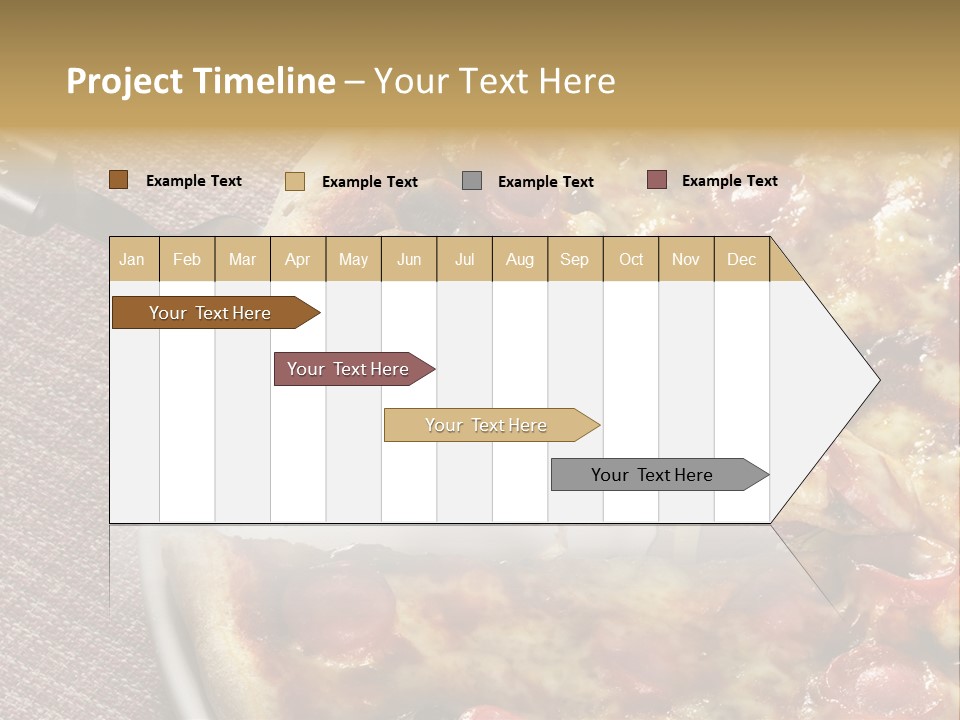 Project Timeline – Your Text Here

Example Text
Example Text
Example Text
Example Text

| Jan | Feb | Mar | Apr | May | Jun | Jul | Aug | Sep | Oct | Nov | Dec |
|---|---|---|---|---|---|---|---|---|---|---|---|

Your Text Here

Your Text Here

Your Text Here

Your Text Here